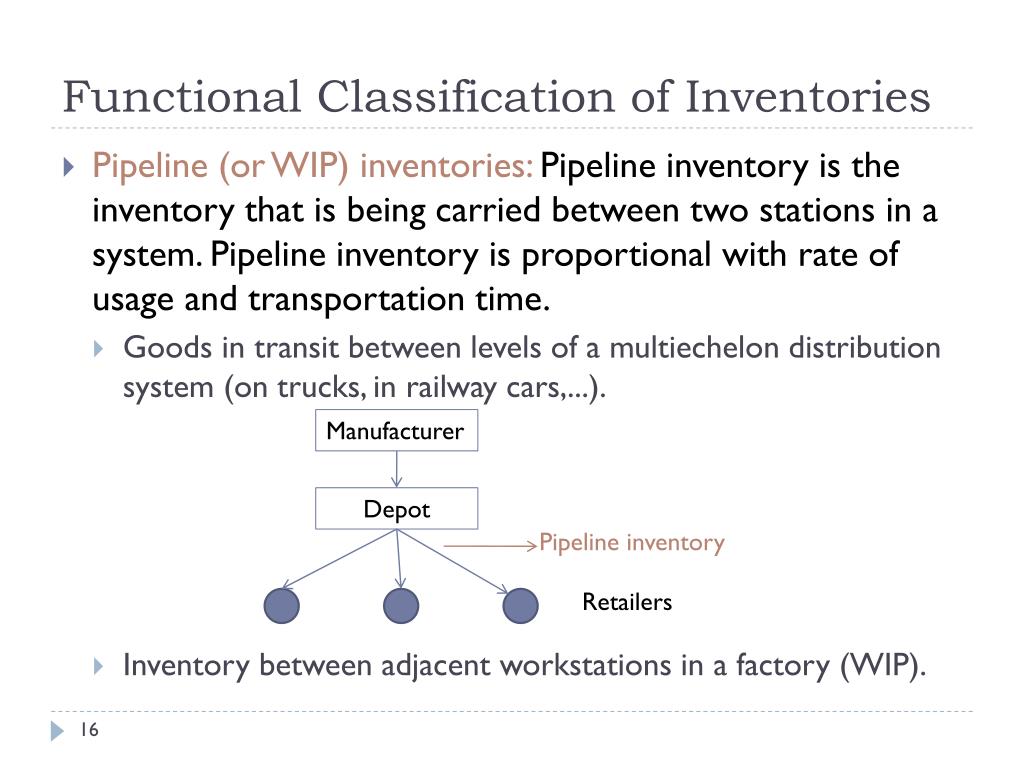 Functional Classification of Inventories

Pipeline (or WIP) inventories: Pipeline inventory is the inventory that is being carried between two stations in a system. Pipeline inventory is proportional with rate of usage and transportation time.

Goods in transit between levels of a multiechelon distribution system (on trucks, in railway cars,...).

Manufacturer

Depot

Pipeline inventory

Retailers

Inventory between adjacent workstations in a factory (WIP).

16